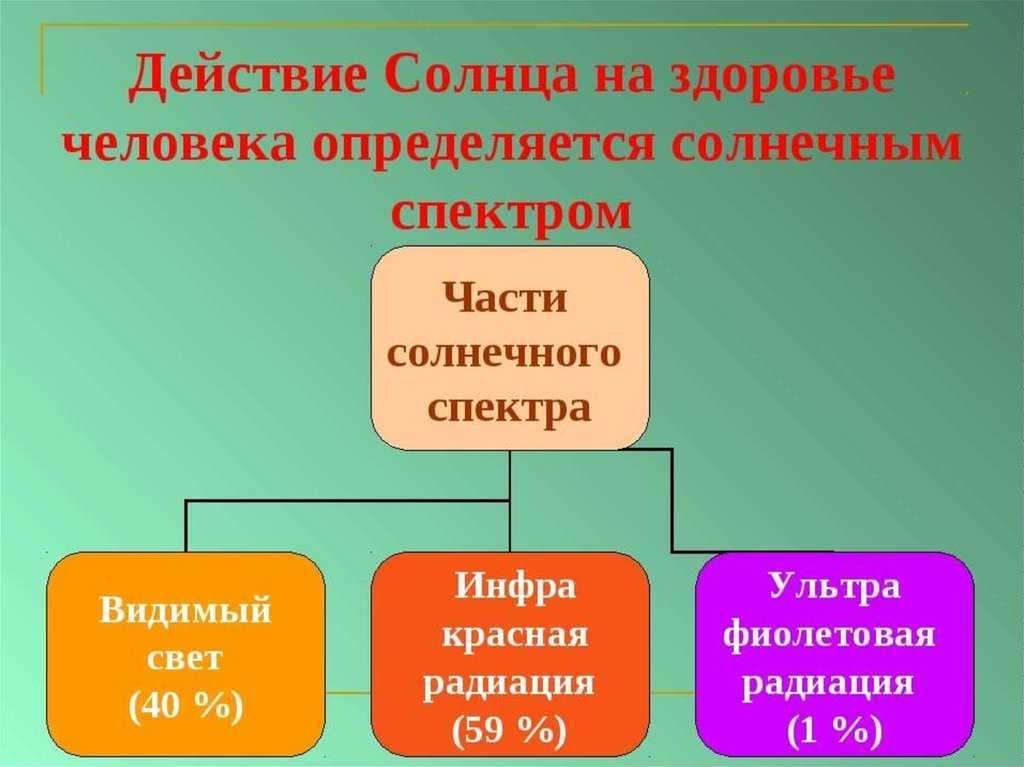 Действие Солнца на здоровье человека определяется солнечным спектром

Части солнечного спектра

Видимый свет (40 %)

Инфра красная радиация (59 %)

Ультра фиолетовая радиация (1 %)